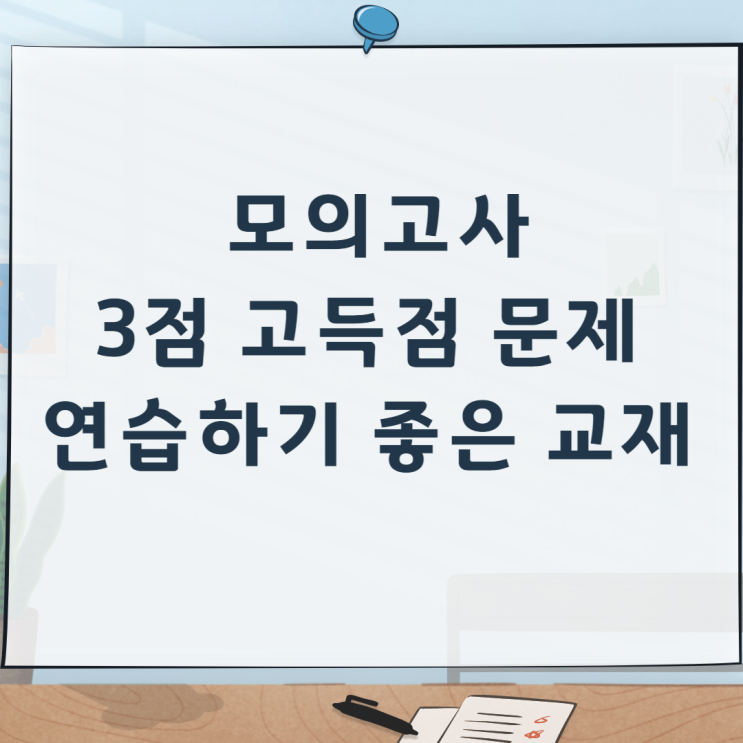 모의고사
3점 고득점 문제
연습하기 좋은 교재